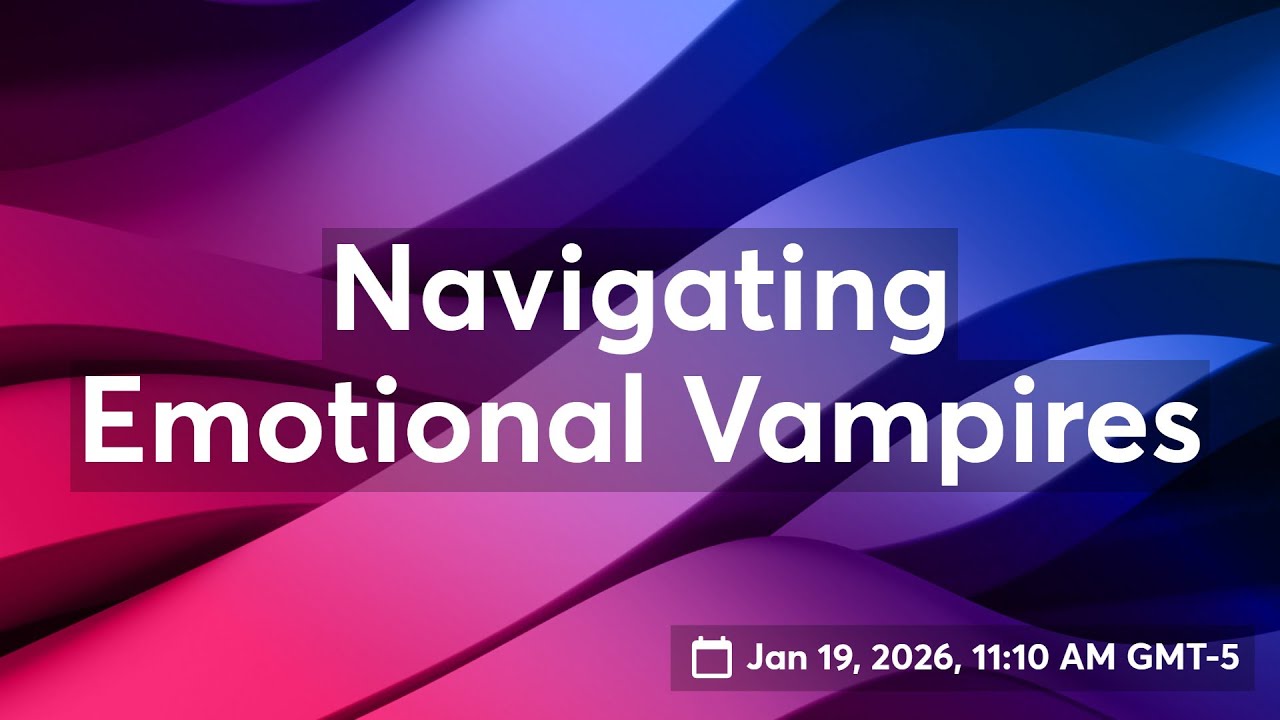 Navigating
Emotional Vampires

Jan 19, 2026, 11:10 AM GMT-5